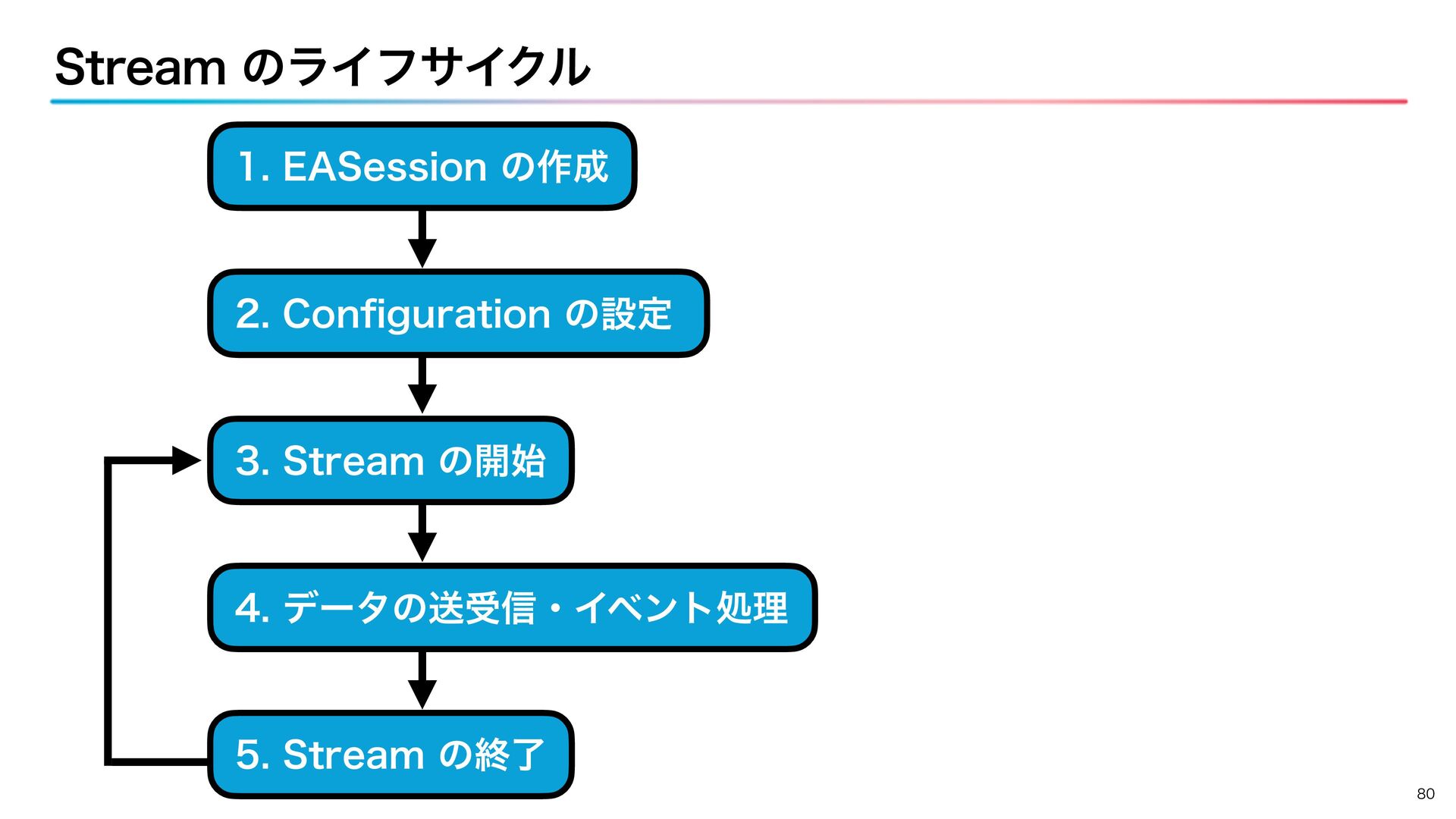 Stream のライフサイクル

1. EASession の作成

2. Configuration の設定

3. Stream の開始

4. データの送受信・イベント処理

5. Stream の終了

80